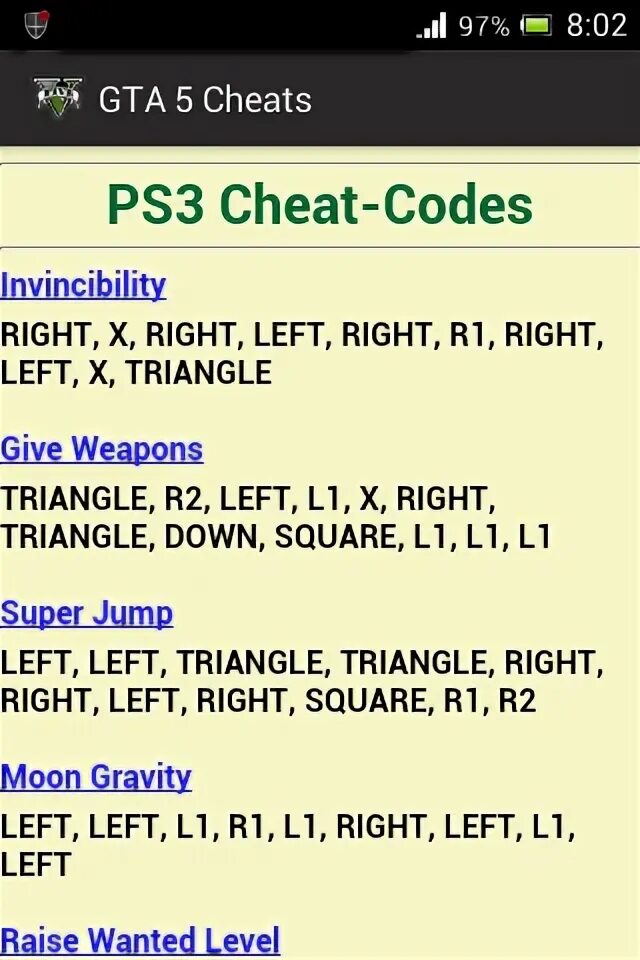 97% 8:02

GTA 5 Cheats

PS3 Cheat-Codes

Invincibility

RIGHT, X, RIGHT, LEFT, RIGHT, R1, RIGHT, LEFT, X, TRIANGLE

Give Weapons

TRIANGLE, R2, LEFT, L1, X, RIGHT, TRIANGLE, DOWN, SQUARE, L1, L1, L1

Super Jump

LEFT, LEFT, TRIANGLE, TRIANGLE, RIGHT, RIGHT, LEFT, RIGHT, SQUARE, R1, R2

Moon Gravity

LEFT, LEFT, L1, R1, L1, RIGHT, LEFT, L1, LEFT

Raise Wanted Level